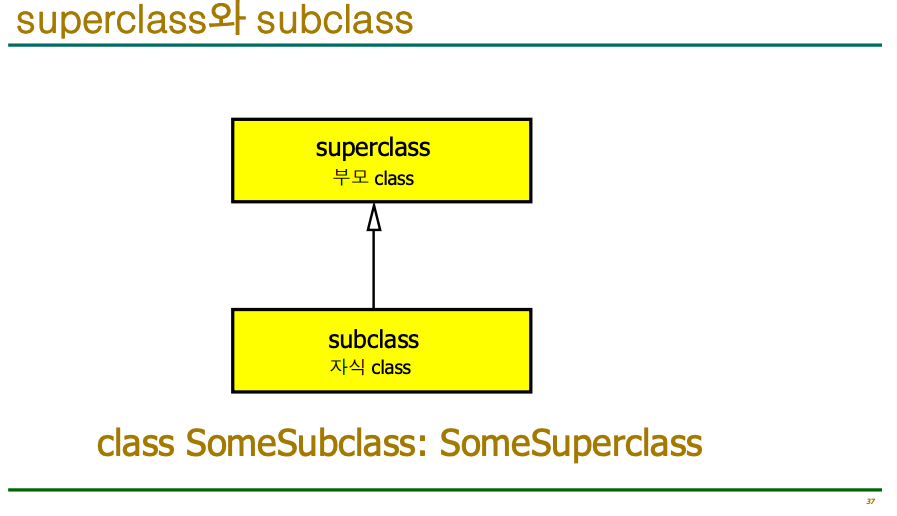 superclass와 subclass

superclass
부모 class

subclass
자식 class

class SomeSubclass: SomeSuperclass

37